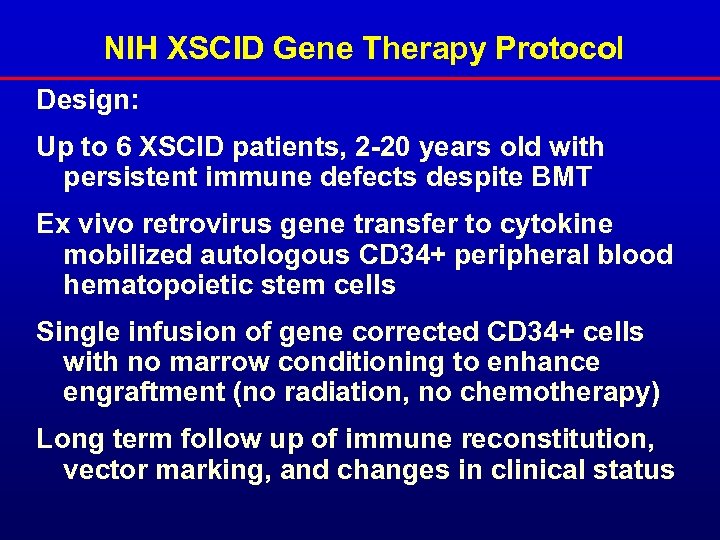 NIH XSCID Gene Therapy Protocol

Design:

Up to 6 XSCID patients, 2-20 years old with persistent immune defects despite BMT

Ex vivo retrovirus gene transfer to cytokine mobilized autologous CD34+ peripheral blood hematopoietic stem cells

Single infusion of gene corrected CD34+ cells with no marrow conditioning to enhance engraftment (no radiation, no chemotherapy)

Long term follow up of immune reconstitution, vector marking, and changes in clinical status